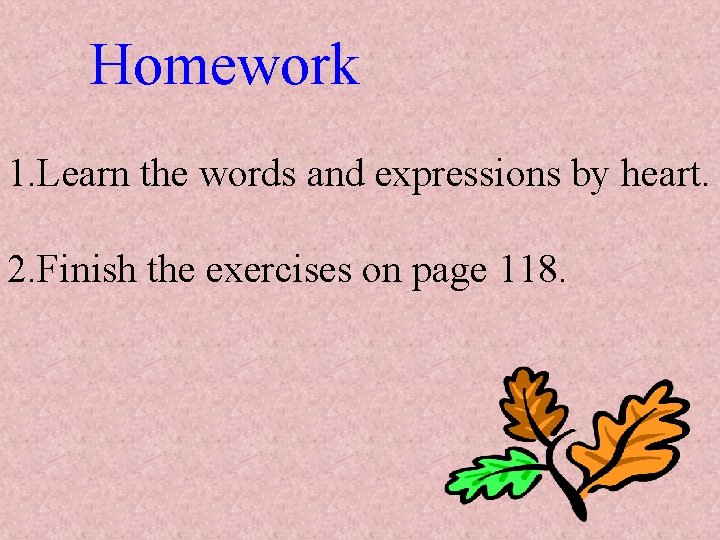 Homework

1.Learn the words and expressions by heart.

2.Finish the exercises on page 118.